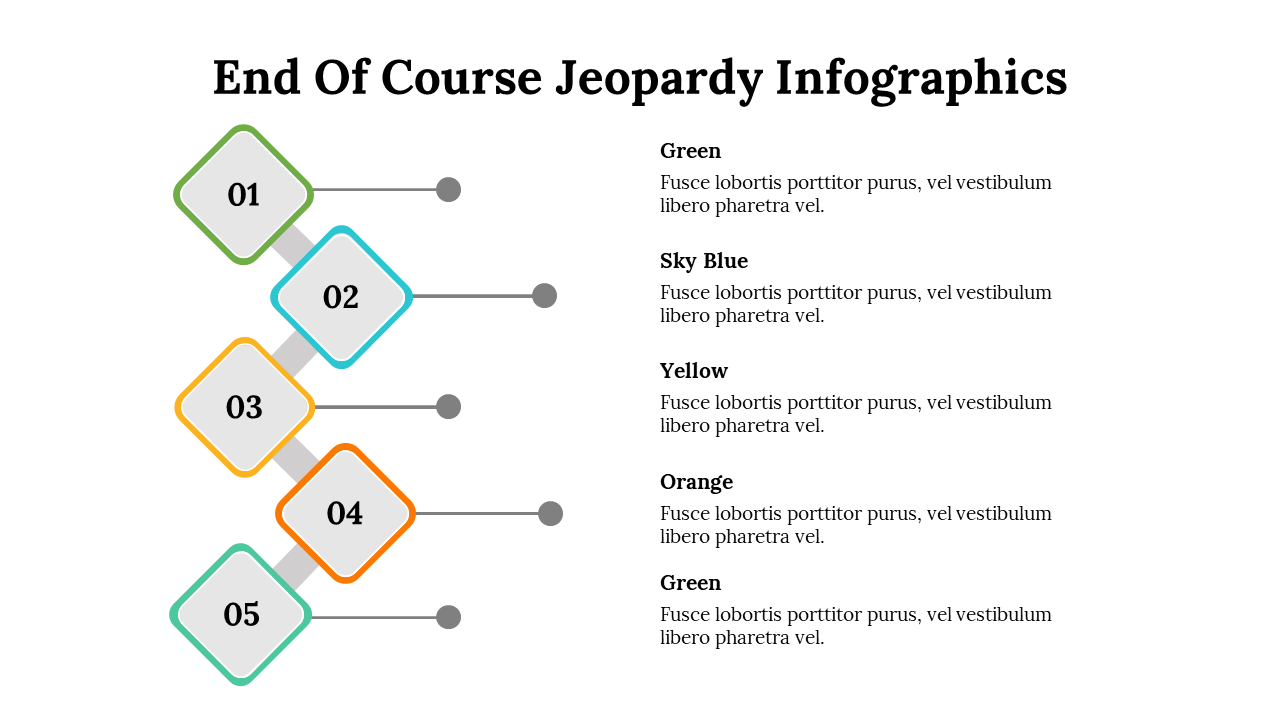 End Of Course Jeopardy Infographics

01

02

03

04

05

Green
Fusce lobortis porttitor purus, vel vestibulum libero pharetra vel.

Sky Blue
Fusce lobortis porttitor purus, vel vestibulum libero pharetra vel.

Yellow
Fusce lobortis porttitor purus, vel vestibulum libero pharetra vel.

Orange
Fusce lobortis porttitor purus, vel vestibulum libero pharetra vel.

Green
Fusce lobortis porttitor purus, vel vestibulum libero pharetra vel.